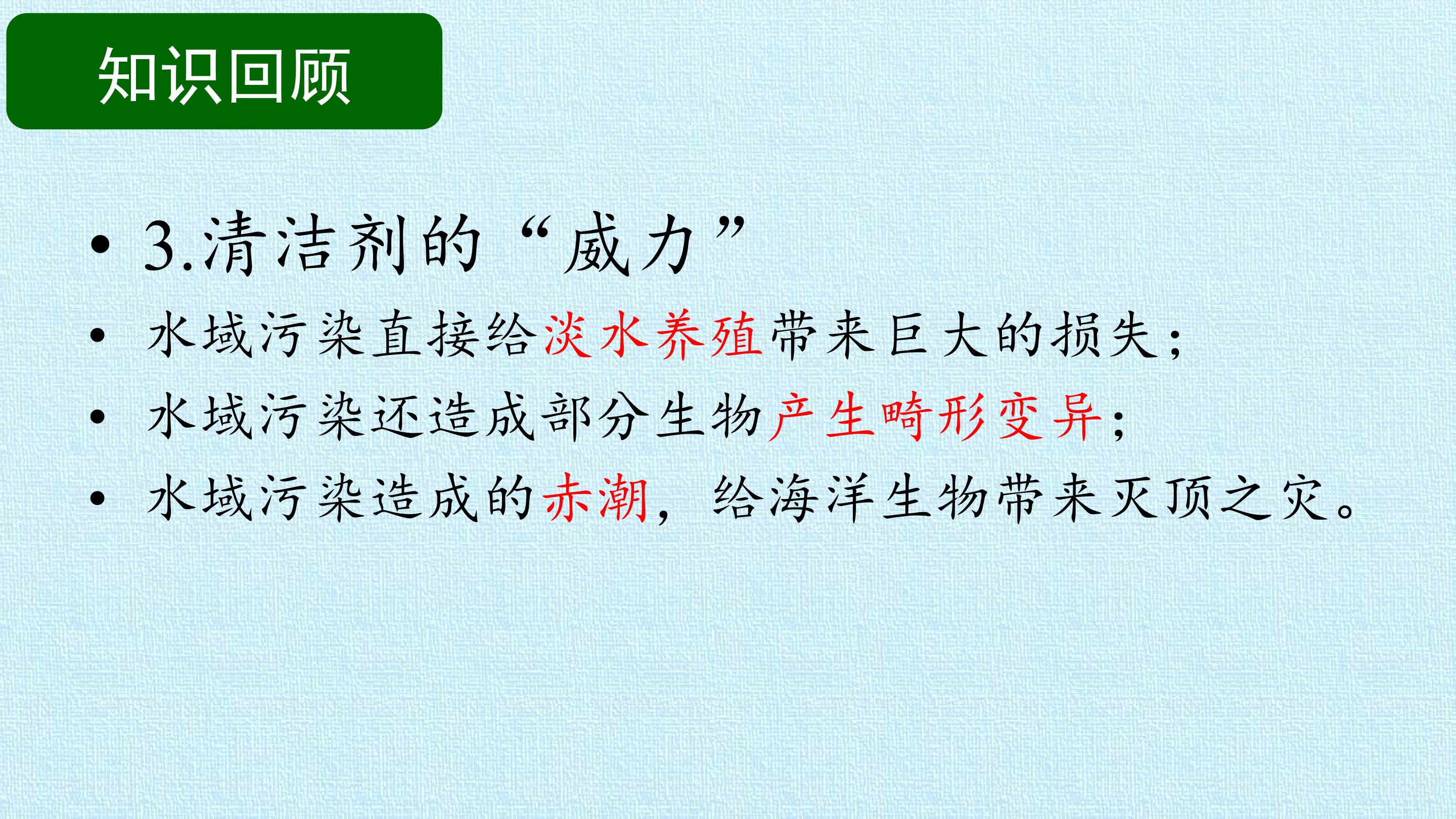 知识回顾

• 3.清洁剂的“威力”
• 水域污染直接给淡水养殖带来巨大的损失；
• 水域污染还造成部分生物产生畸形变异；
• 水域污染造成的赤潮，给海洋生物带来灭顶之灾。